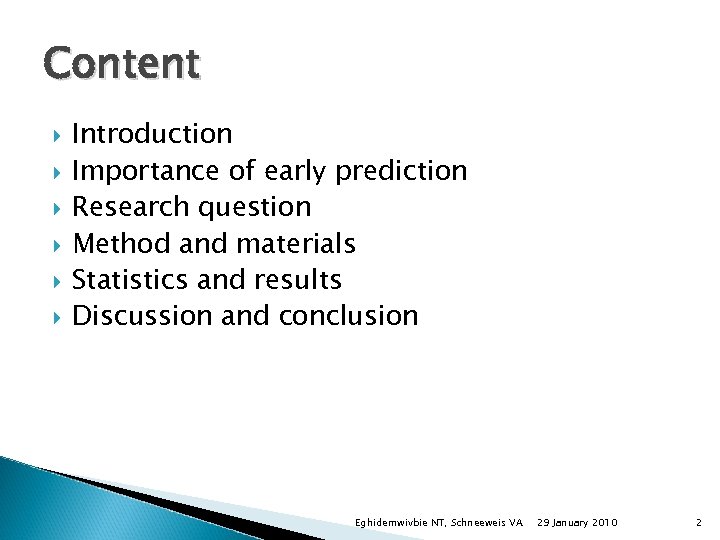 Content

Introduction
Importance of early prediction
Research question
Method and materials
Statistics and results
Discussion and conclusion

Eghidemwivbie NT, Schneeweis VA 29 January 2010 2